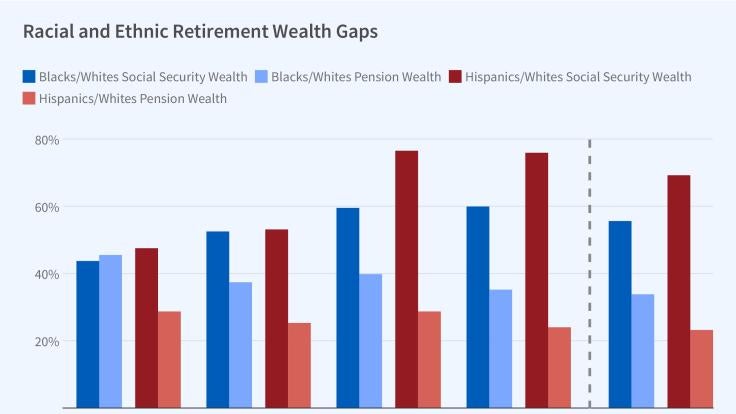 Racial and Ethnic Retirement Wealth Gaps

Blacks/Whites Social Security Wealth
Blacks/Whites Pension Wealth
Hispanics/Whites Social Security Wealth
Hispanics/Whites Pension Wealth

80%
60%
40%
20%